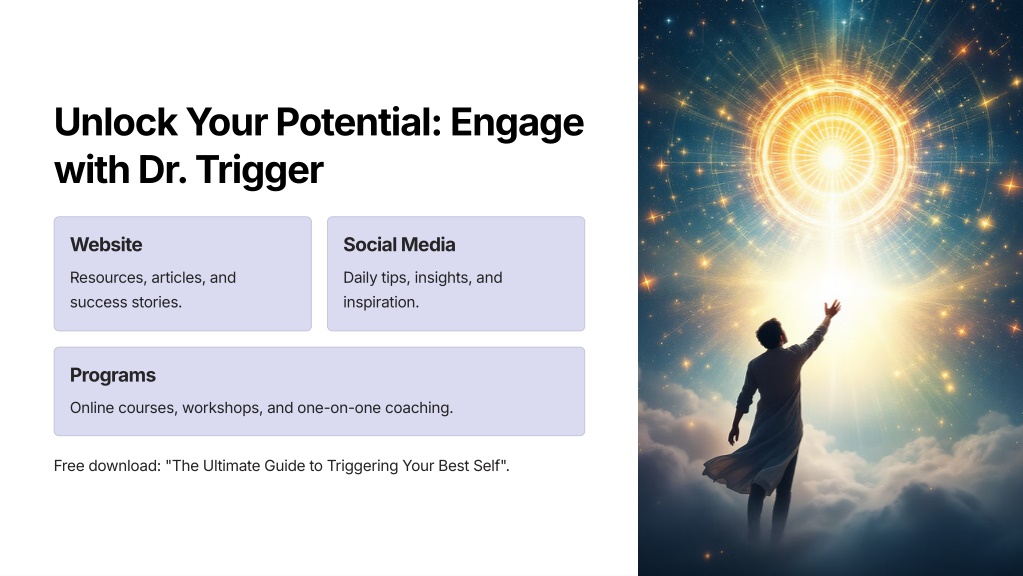 Unlock Your Potential: Engage with Dr. Trigger

Website

Resources, articles, and success stories.

Social Media

Daily tips, insights, and inspiration.

Programs

Online courses, workshops, and one-on-one coaching.

Free download: "The Ultimate Guide to Triggering Your Best Self".